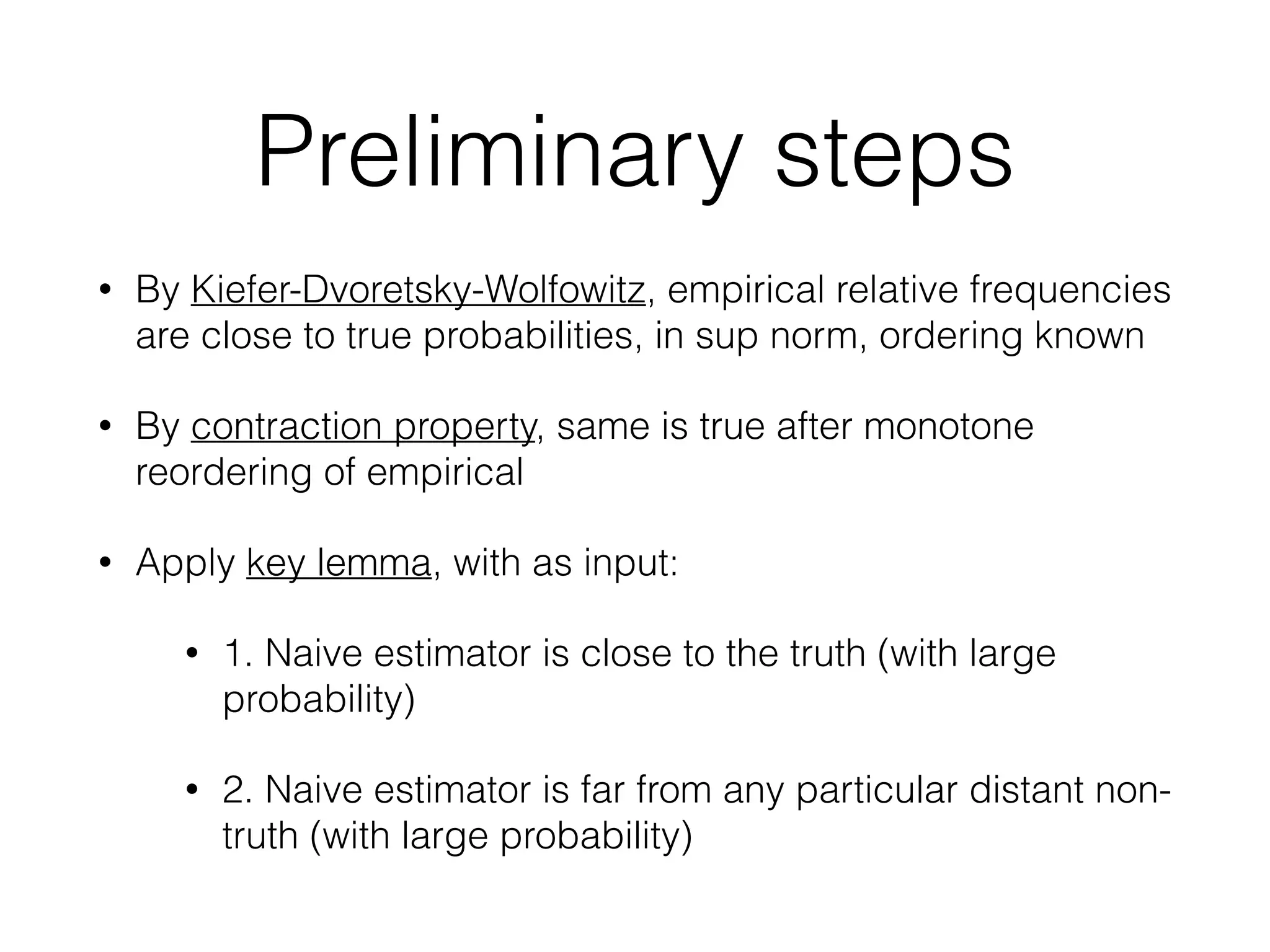 Preliminary steps

• By Kiefer-Dvoretsky-Wolfowitz, empirical relative frequencies are close to true probabilities, in sup norm, ordering known

• By contraction property, same is true after monotone reordering of empirical

• Apply key lemma, with as input:

• 1. Naive estimator is close to the truth (with large probability)

• 2. Naive estimator is far from any particular distant non-truth (with large probability)